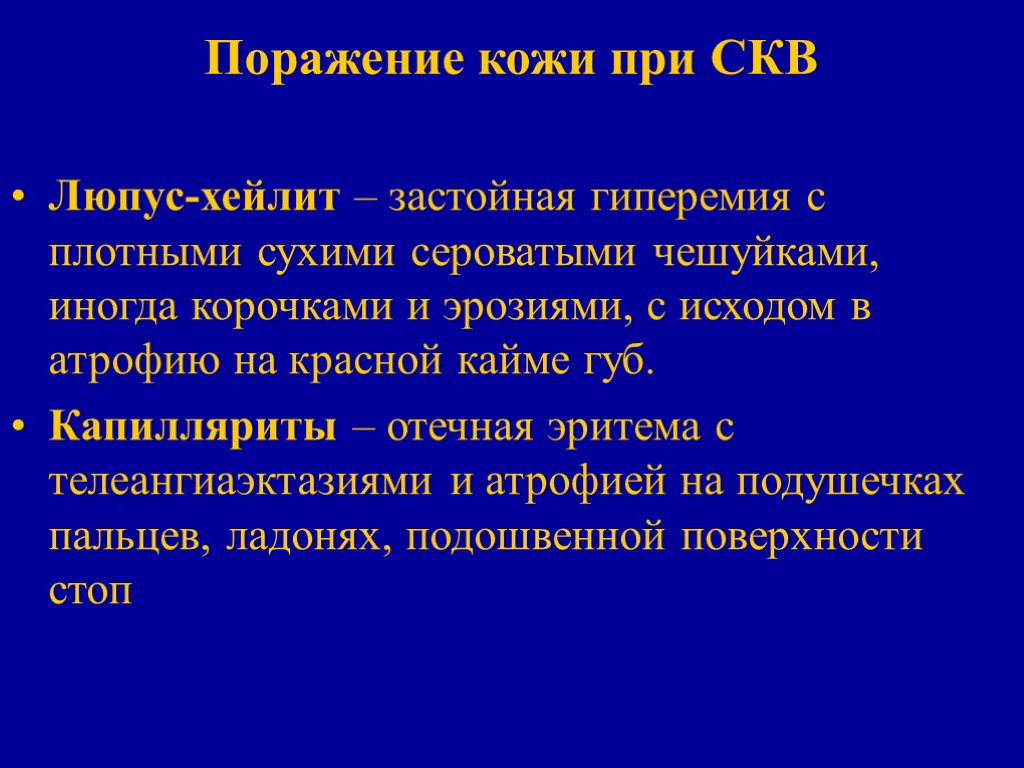 Поражение кожи при СКВ

• Люпус-хейлит – застойная гиперемия с плотными сухими сероватыми чешуйками, иногда корочками и эрозиями, с исходом в атрофию на красной кайме губ.

• Капилляриты – отечная эритема с телеангиаэктазиями и атрофией на подушечках пальцев, ладонях, подошвенной поверхности стоп